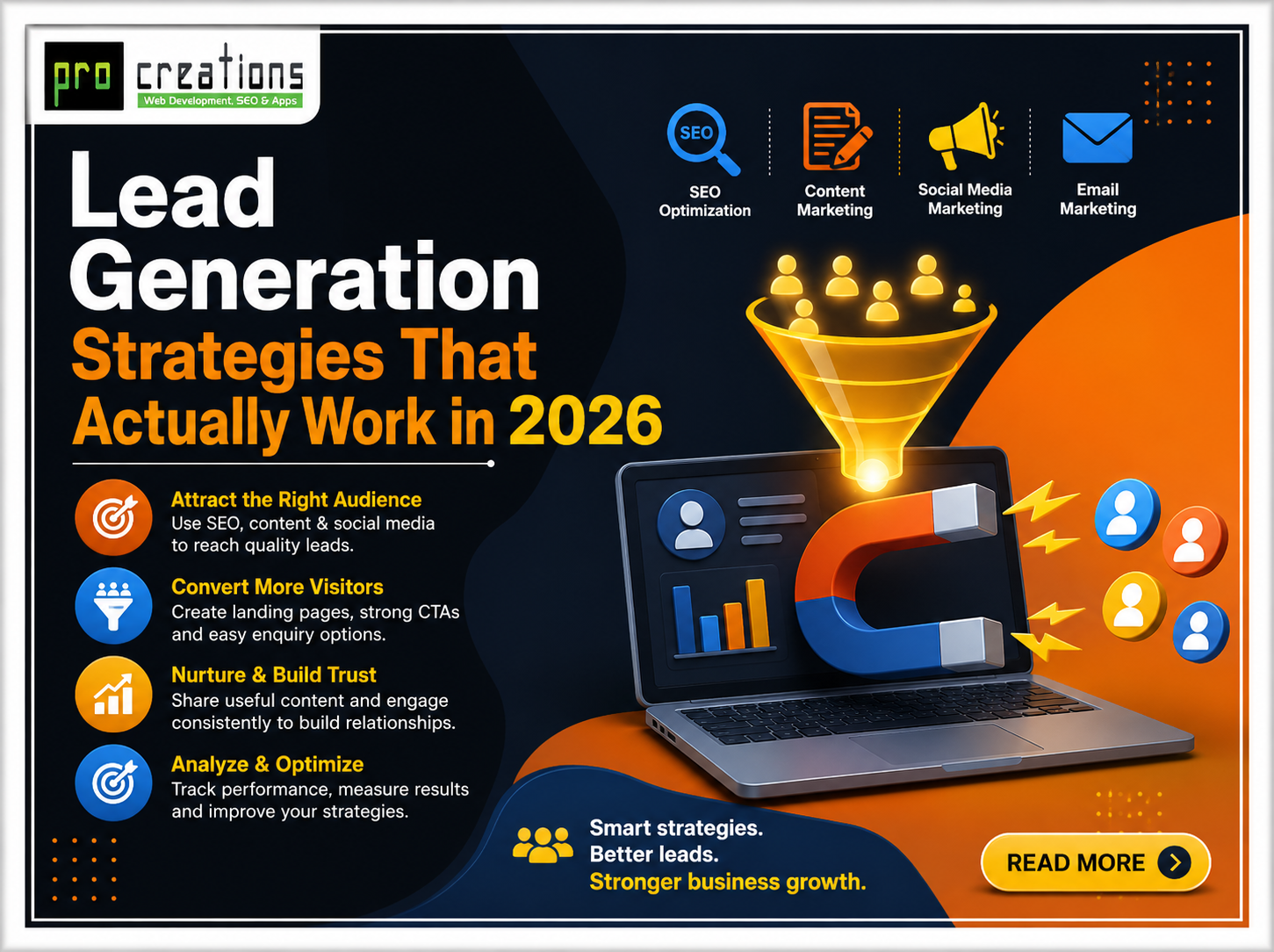 pro creations
Web Development, SEO & Apps

SEO
SEO Optimization

Content Marketing

Social Media Marketing

Email Marketing

Lead Generation Strategies That Actually Work in 2026

Attract the Right Audience
Use SEO, content & social media to reach quality leads.

Convert More Visitors
Create landing pages, strong CTAs and easy enquiry options.

Nurture & Build Trust
Share useful content and engage consistently to build relationships.

Analyze & Optimize
Track performance, measure results and improve your strategies.

Smart strategies.
Better leads.
Stronger business growth.

READ MORE